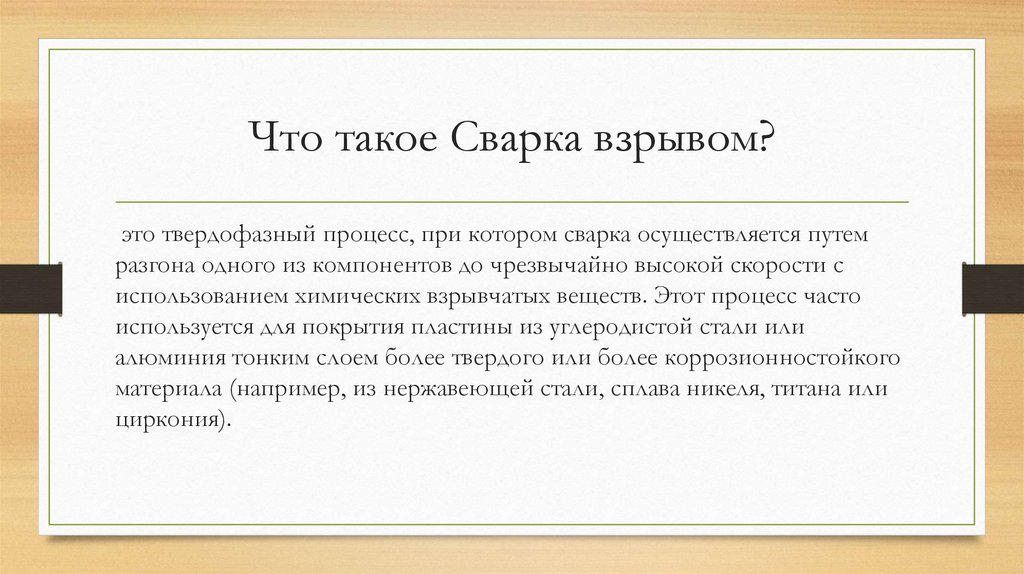 Что такое Сварка взрывом?

это твердофазный процесс, при котором сварка осуществляется путем разгона одного из компонентов до чрезвычайно высокой скорости с использованием химических взрывчатых веществ. Этот процесс часто используется для покрытия пластины из углеродистой стали или алюминия тонким слоем более твердого или более коррозионностойкого материала (например, из нержавеющей стали, сплава никеля, титана или циркония).